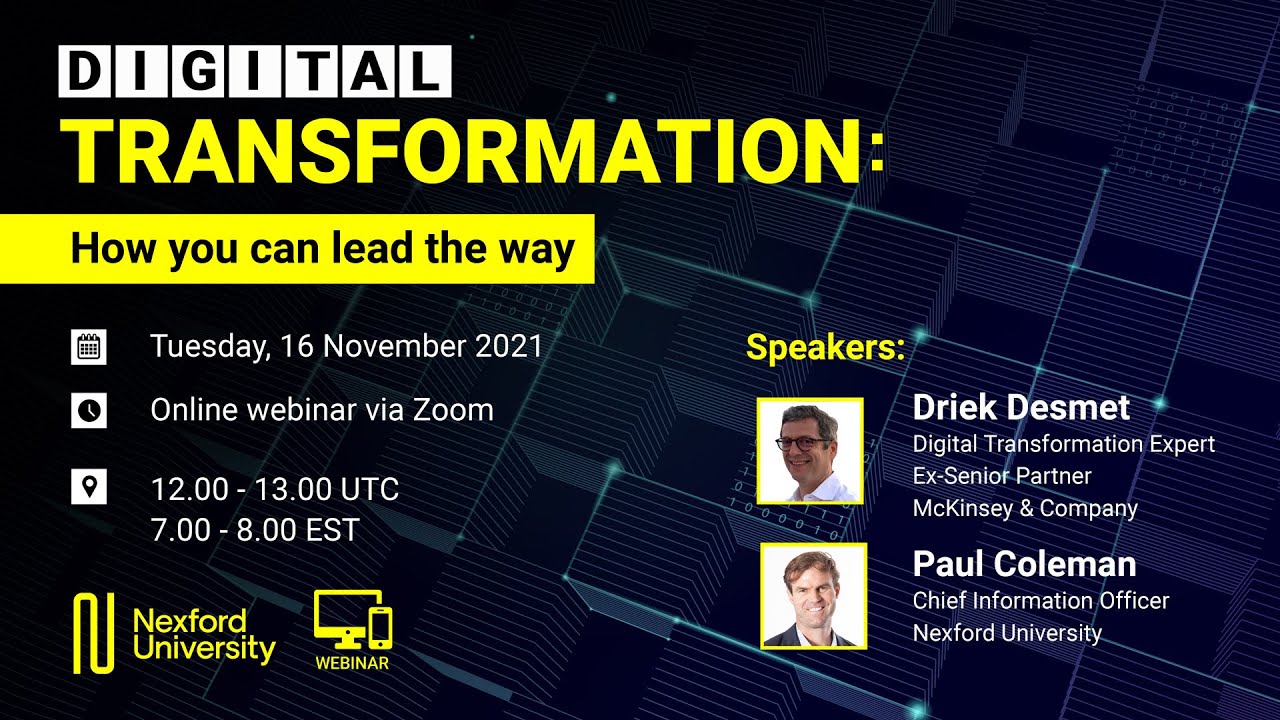 DIGITAL
TRANSFORMATION:

How you can lead the way

Tuesday, 16 November 2021

Online webinar via Zoom

12.00 - 13.00 UTC
7.00 - 8.00 EST

Nexford University

WEBINAR

Speakers:

Driek Desmet
Digital Transformation Expert
Ex-Senior Partner
McKinsey & Company

Paul Coleman
Chief Information Officer
Nexford University